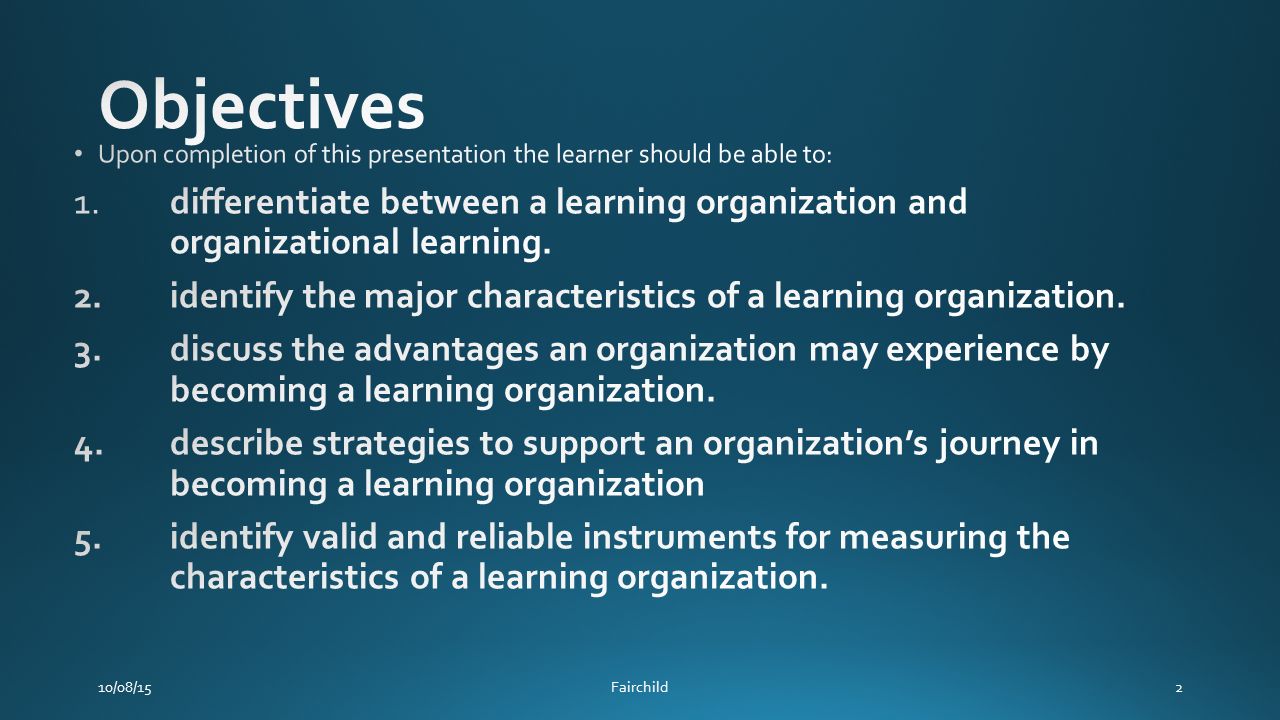 Objectives

• Upon completion of this presentation the learner should be able to:

1. differentiate between a learning organization and organizational learning.
2. identify the major characteristics of a learning organization.
3. discuss the advantages an organization may experience by becoming a learning organization.
4. describe strategies to support an organization's journey in becoming a learning organization
5. identify valid and reliable instruments for measuring the characteristics of a learning organization.

10/08/15 Fairchild 2